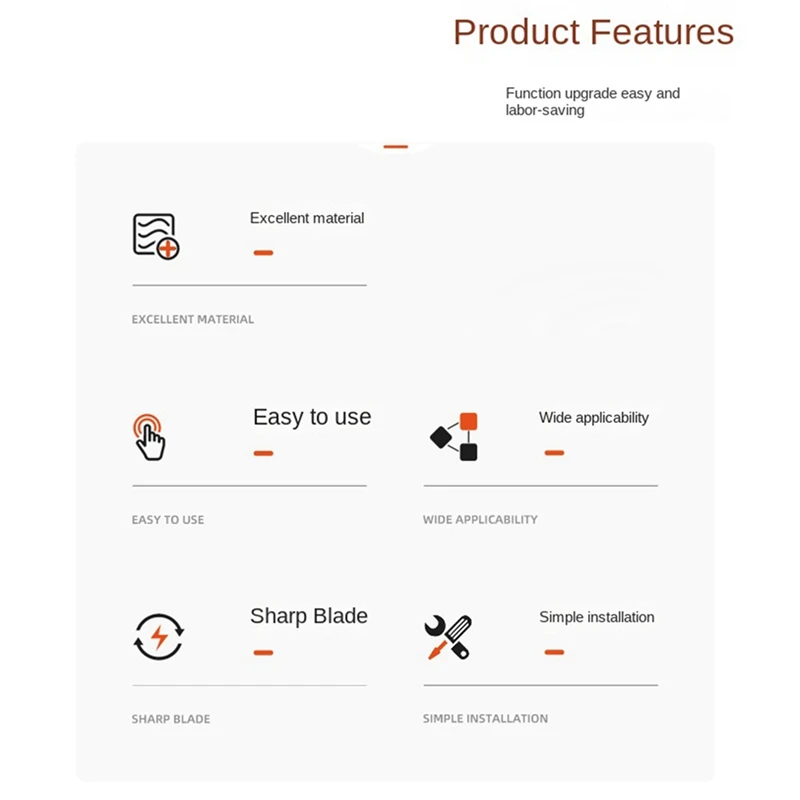 Product Features

Function upgrade easy and labor-saving

Excellent material

EXCELLENT MATERIAL

Easy to use

EASY TO USE

Wide applicability

WIDE APPLICABILITY

Sharp Blade

SHARP BLADE

Simple installation

SIMPLE INSTALLATION